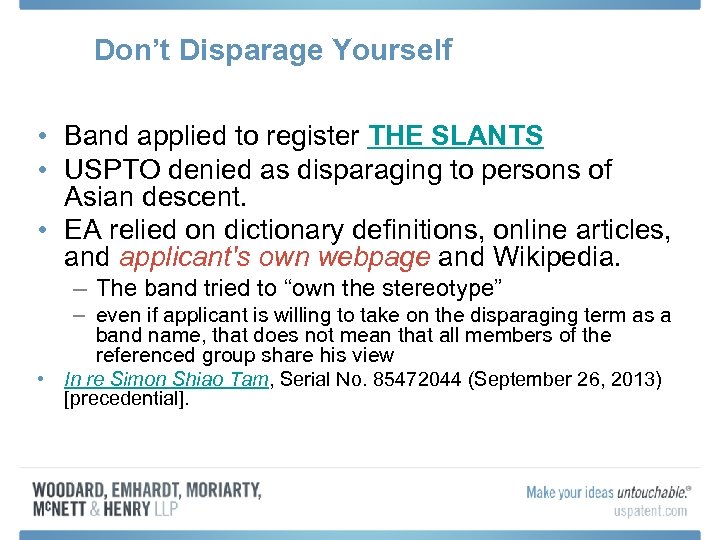 Don't Disparage Yourself

• Band applied to register THE SLANTS
• USPTO denied as disparaging to persons of Asian descent.
• EA relied on dictionary definitions, online articles, and applicant's own webpage and Wikipedia.
– The band tried to "own the stereotype"
– even if applicant is willing to take on the disparaging term as a band name, that does not mean that all members of the referenced group share his view
• In re Simon Shiao Tam, Serial No. 85472044 (September 26, 2013) [precedential].

WOODARD, EMHARDT, MORIARTY, McNETT & HENRY LLP

Make your ideas untouchable.®
uspatent.com